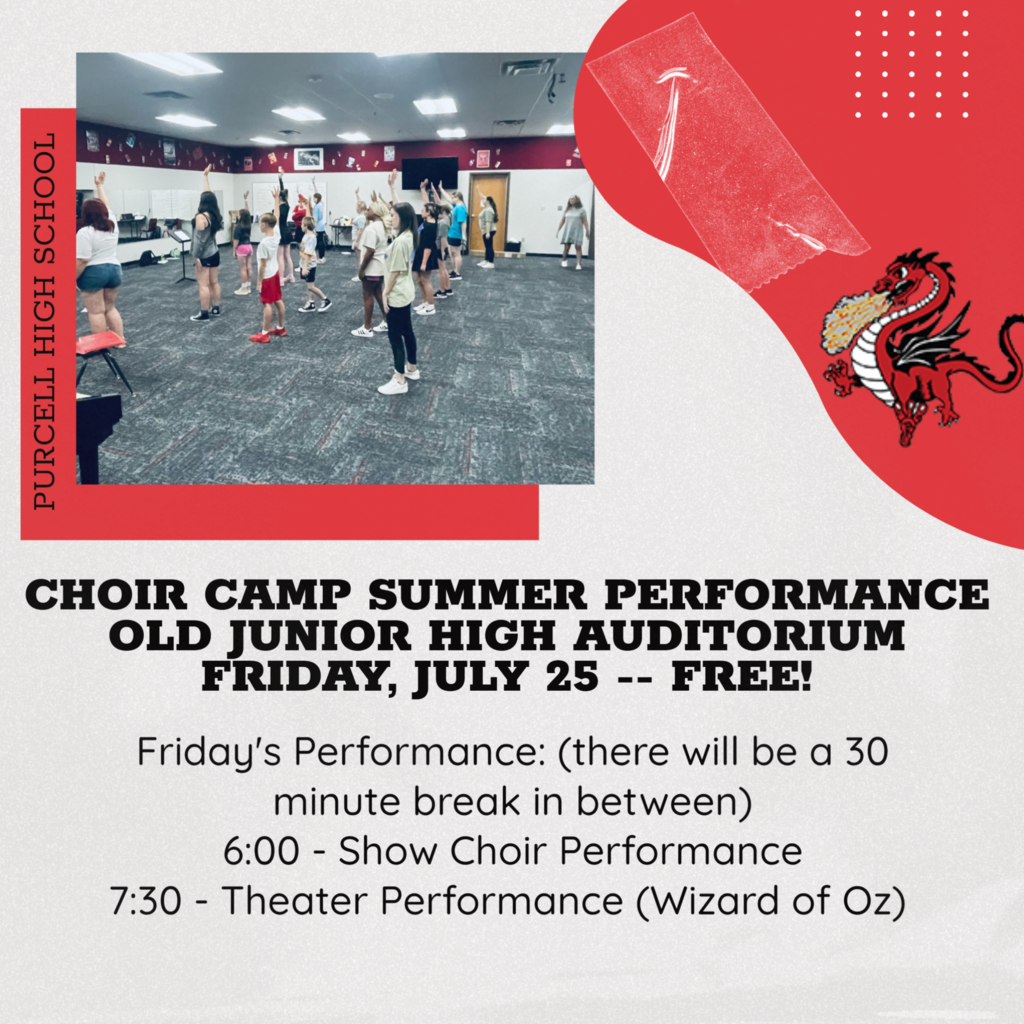 PURCELL HIGH SCHOOL

CHOIR CAMP SUMMER PERFORMANCE
OLD JUNIOR HIGH AUDITORIUM
FRIDAY, JULY 25 -- FREE!

Friday's Performance: (there will be a 30 minute break in between)
6:00 - Show Choir Performance
7:30 - Theater Performance (Wizard of Oz)